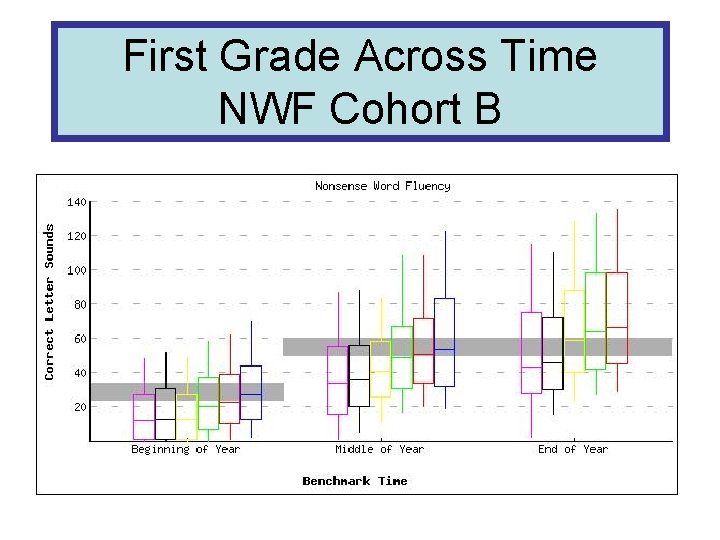 First Grade Across Time
NWF Cohort B

Nonsense Word Fluency

Correct Letter Sounds

140
120
100
80
60
40
20

Beginning of Year
Middle of Year
End of Year

Benchmark Time